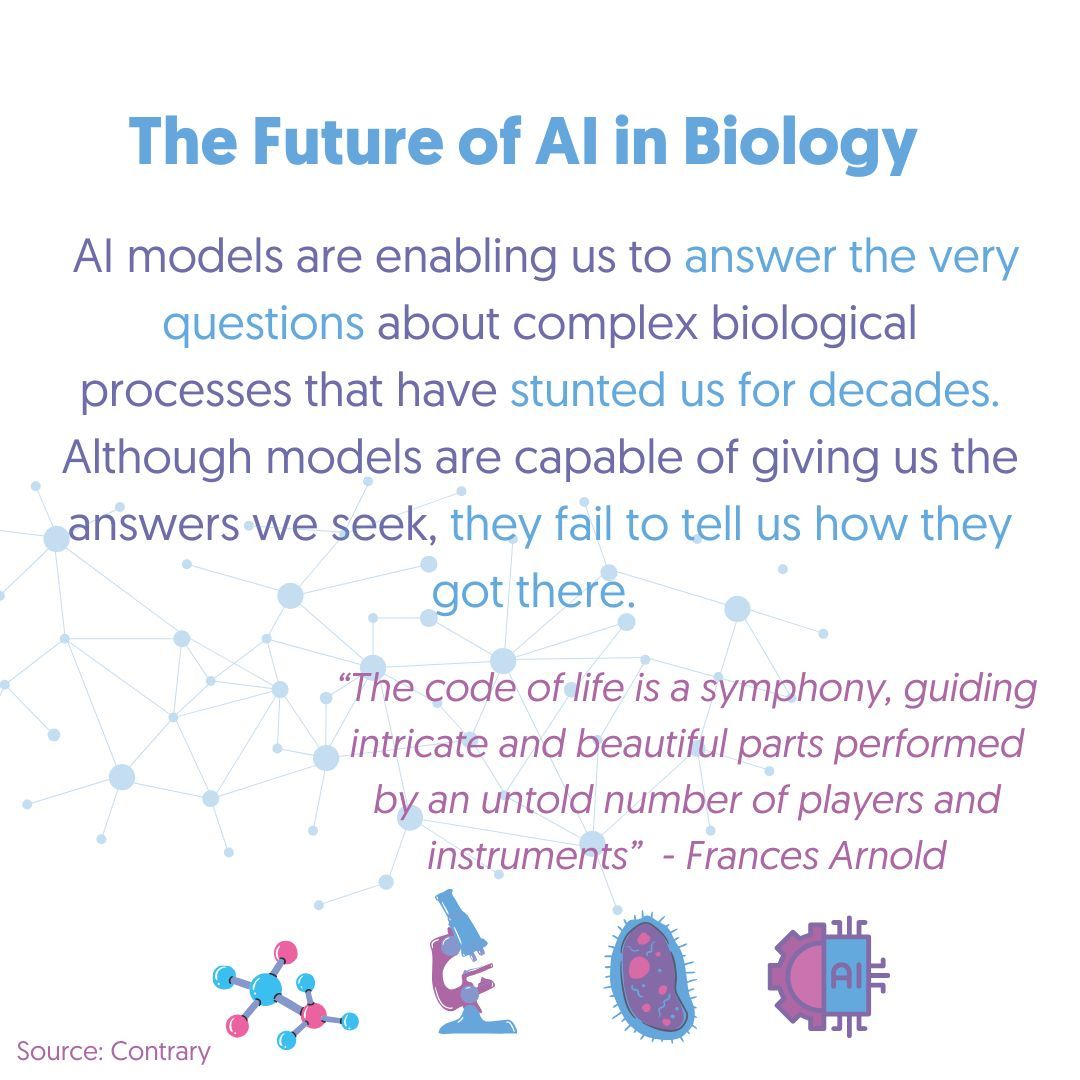 The Future of AI in Biology

AI models are enabling us to answer the very questions about complex biological processes that have stunted us for decades. Although models are capable of giving us the answers we seek, they fail to tell us how they got there.

“The code of life is a symphony, guiding intricate and beautiful parts performed by an untold number of players and instruments” - Frances Arnold

AI

Source: Contrary